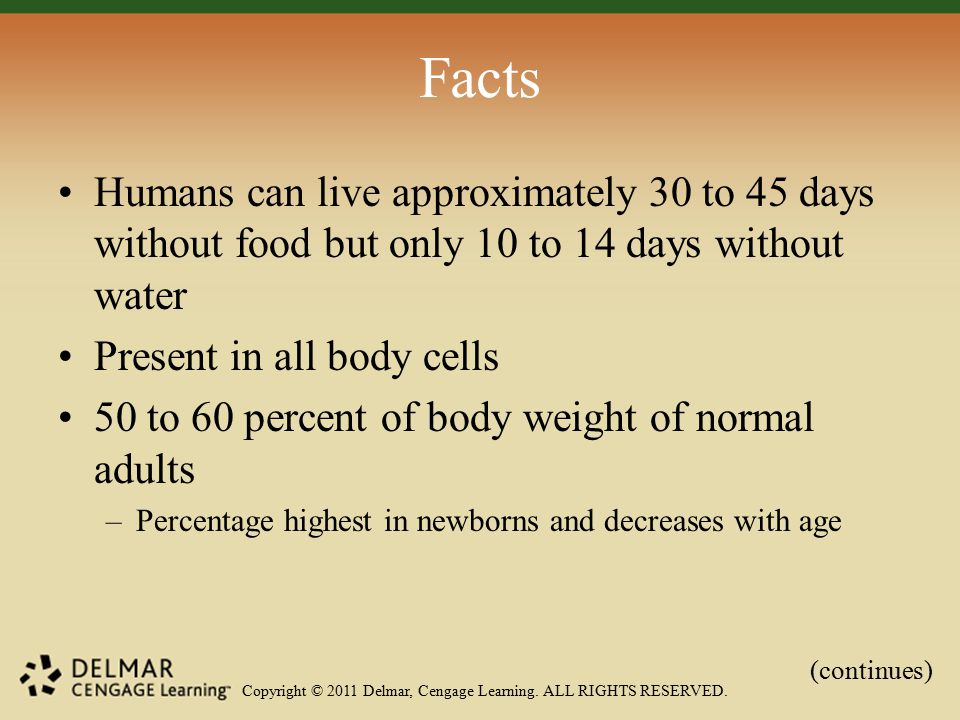 Facts

• Humans can live approximately 30 to 45 days without food but only 10 to 14 days without water

• Present in all body cells

• 50 to 60 percent of body weight of normal adults

– Percentage highest in newborns and decreases with age

(continues)

DELMAR CENGAGE Learning™ Copyright © 2011 Delmar, Cengage Learning. ALL RIGHTS RESERVED.